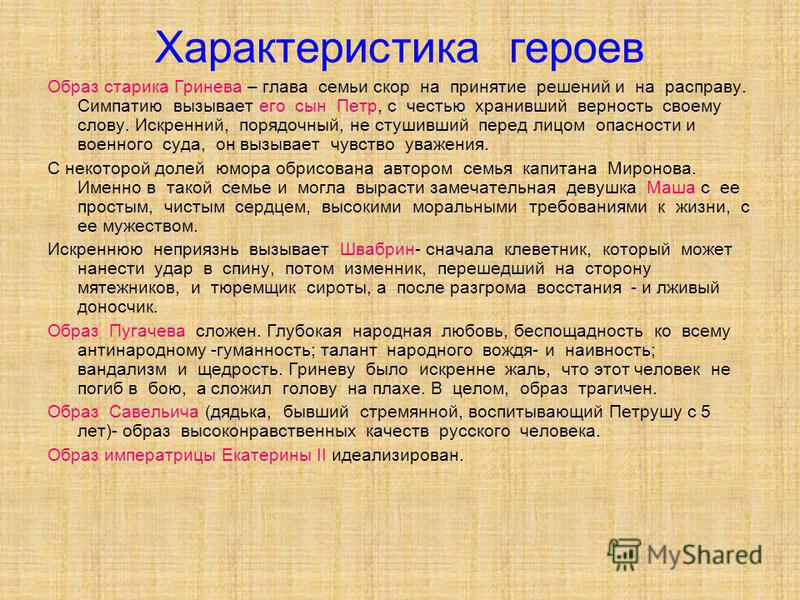 Характеристика героев

Образ старика Гринева – глава семьи скор на принятие решений и на расправу. Симпатию вызывает его сын Петр, с честью хранивший верность своему слову. Искренний, порядочный, не стушивший перед лицом опасности и военного суда, он вызывает чувство уважения.

С некоторой долей юмора обрисована автором семья капитана Миронова. Именно в такой семье и могла вырасти замечательная девушка Маша с ее простым, чистым сердцем, высокими моральными требованиями к жизни, с ее мужеством.

Искреннюю неприязнь вызывает Швабрин- сначала клеветник, который может нанести удар в спину, потом изменник, перешедший на сторону мятежников, и тюремщик сироты, а после разгрома восстания - и лживый доносчик.

Образ Пугачева сложен. Глубокая народная любовь, беспощадность ко всему антинародному -гуманность; талант народного вождя- и наивность; вандализм и щедрость. Гриневу было искренне жаль, что этот человек не погиб в бою, а сложил голову на плахе. В целом, образ трагичен.

Образ Савельича (дядька, бывший стремянной, воспитывающий Петрушу с 5 лет)- образ высоконравственных качеств русского человека.

Образ императрицы Екатерины II идеализирован.

MyShared